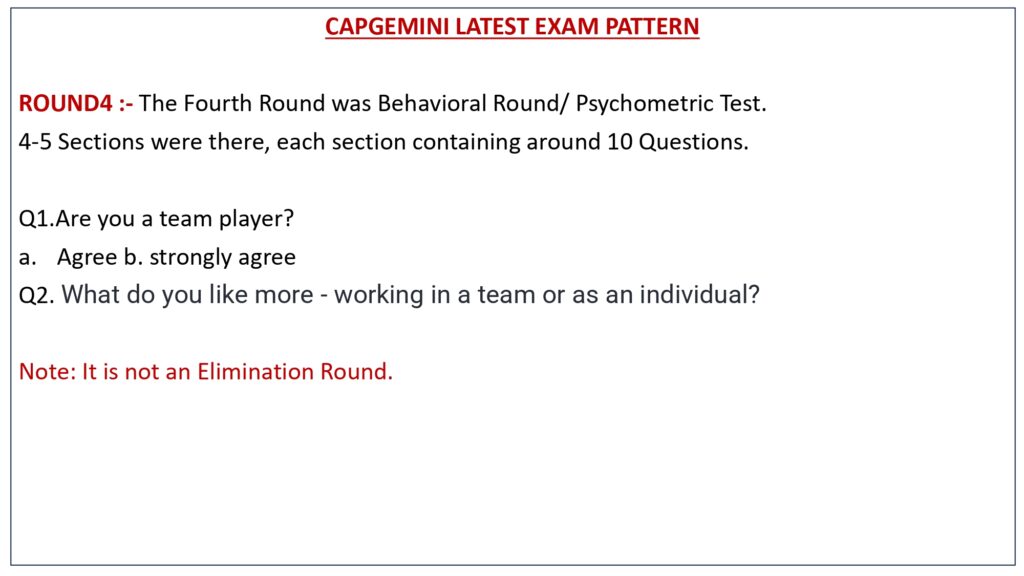 CAPGEMINI LATEST EXAM PATTERN

ROUND4 :- The Fourth Round was Behavioral Round/ Psychometric Test.
4-5 Sections were there, each section containing around 10 Questions.

Q1.Are you a team player?
a. Agree b. strongly agree
Q2. What do you like more - working in a team or as an individual?

Note: It is not an Elimination Round.